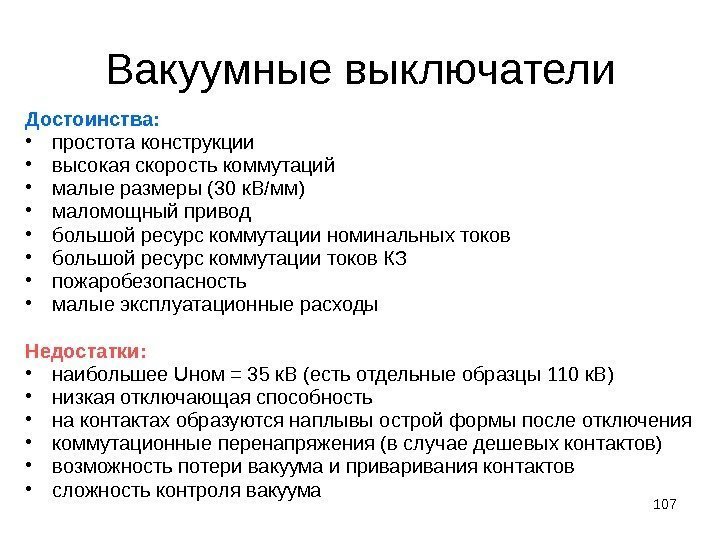 Вакуумные выключатели

Достоинства:
• простота конструкции
• высокая скорость коммутаций
• малые размеры (30 кВ/мм)
• маломощный привод
• большой ресурс коммутации номинальных токов
• большой ресурс коммутации токов КЗ
• пожаробезопасность
• малые эксплуатационные расходы

Недостатки:
• наибольшее Uном = 35 кВ (есть отдельные образцы 110 кВ)
• низкая отключающая способность
• на контактах образуются наплывы острой формы после отключения
• коммутационные перенапряжения (в случае дешевых контактов)
• возможность потери вакуума и приваривания контактов
• сложность контроля вакуума

107